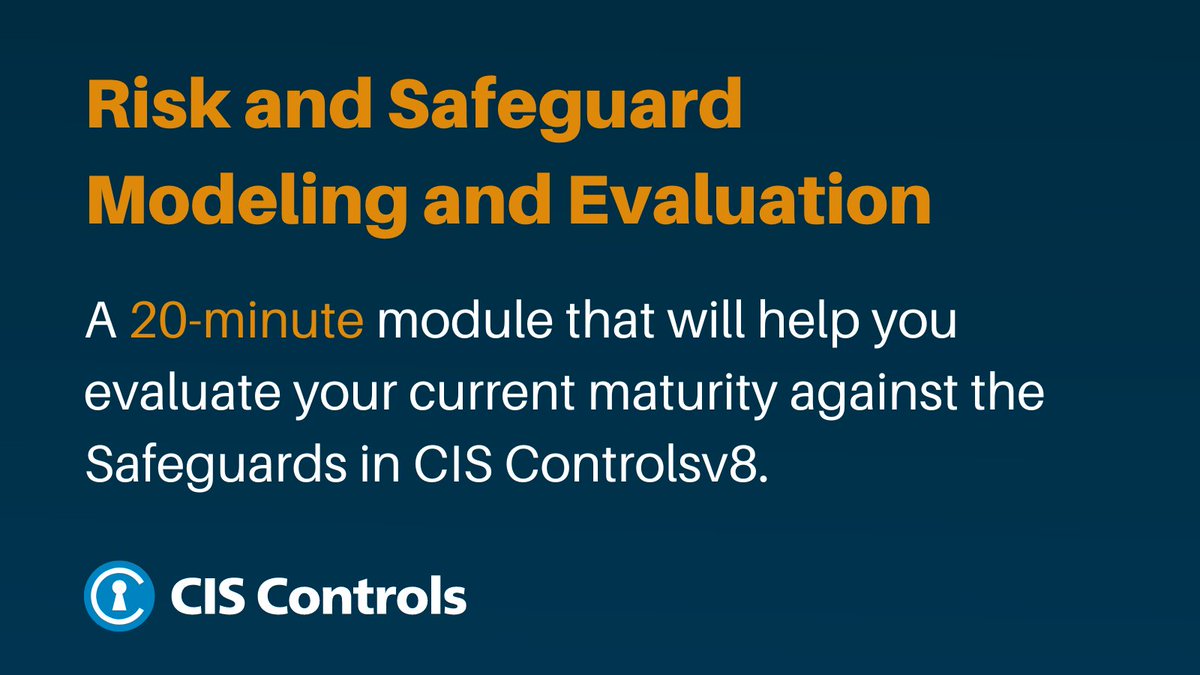 Risk and Safeguard Modeling and Evaluation

A 20-minute module that will help you evaluate your current maturity against the Safeguards in CIS Controlsv8.

CIS Controls